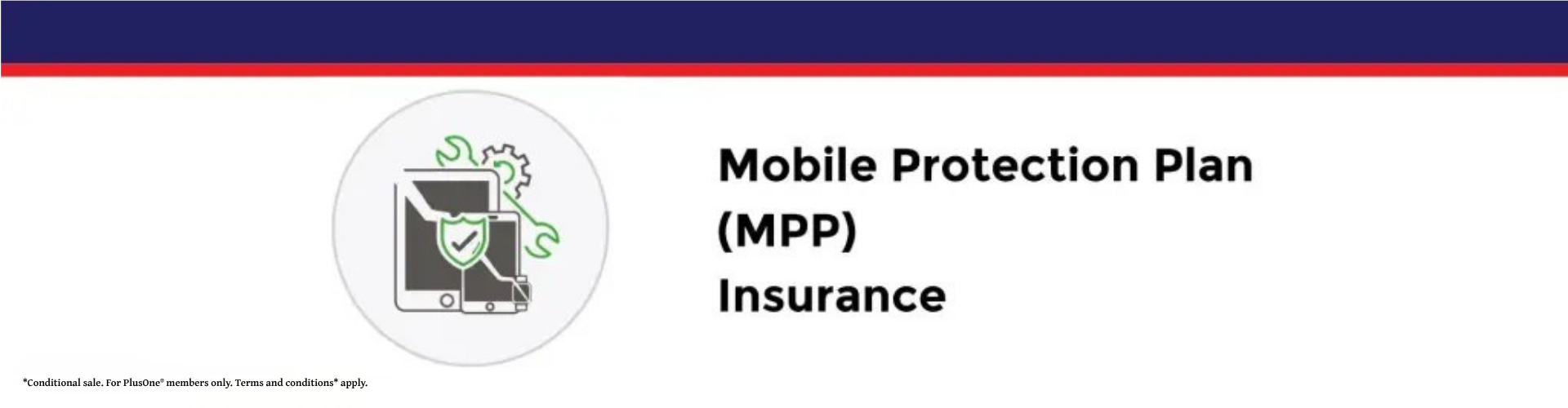 Mobile Protection Plan
(MPP)
Insurance

*Conditional sale. For PlusOne® members only. Terms and conditions* apply.